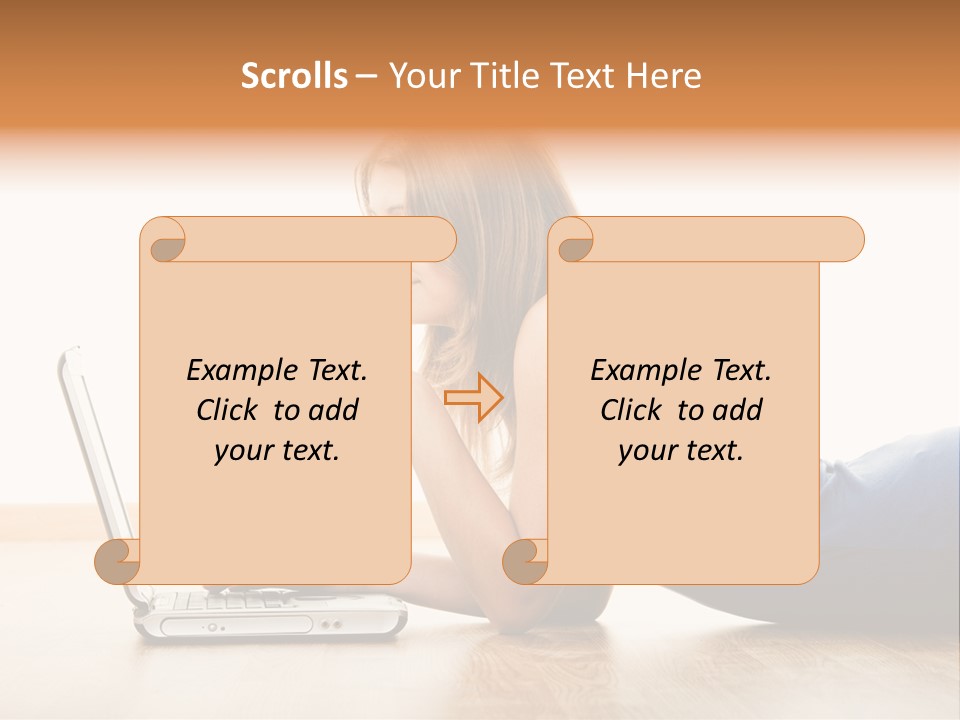 Scrolls – Your Title Text Here

Example Text. Click to add your text.

Example Text. Click to add your text.